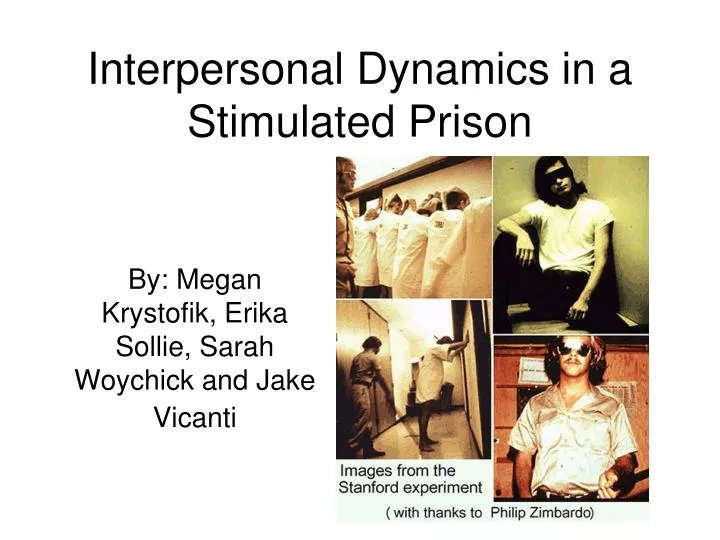 Interpersonal Dynamics in a Stimulated Prison

By: Megan Krystofik, Erika Sollie, Sarah Woychick and Jake Vicanti

Images from the Stanford experiment

( with thanks to Philip Zimbardo)